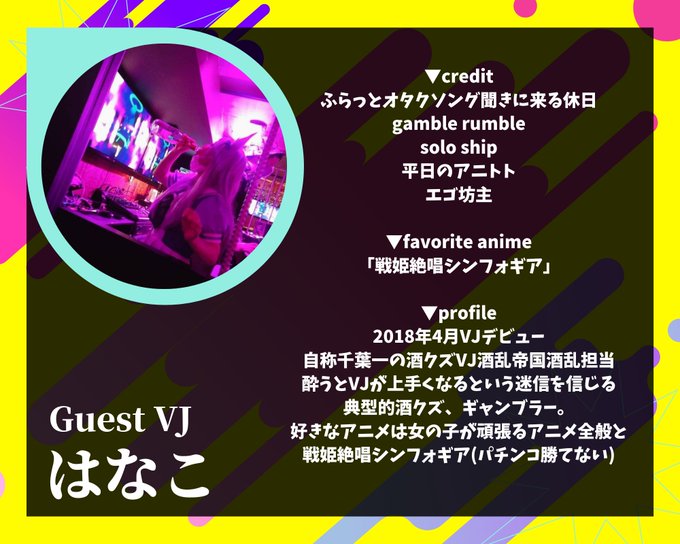 ▼credit
ふらっとオタクソング聞きに来る休日
gamble rumble
solo ship
平日のアニトト
エゴ坊主

▼favorite anime
「戦姫絶唱シンフォギア」

▼profile
2018年4月VJデビュー
自称千葉一の酒クズVJ酒乱帝国酒乱担当
酔うとVJが上手くなるという迷信を信じる
典型的酒クズ、ギャンブラー。
好きなアニメは女の子が頑張るアニメ全般と
戦姫絶唱シンフォギア(パチンコ勝てない)

Guest VJ
はなこ